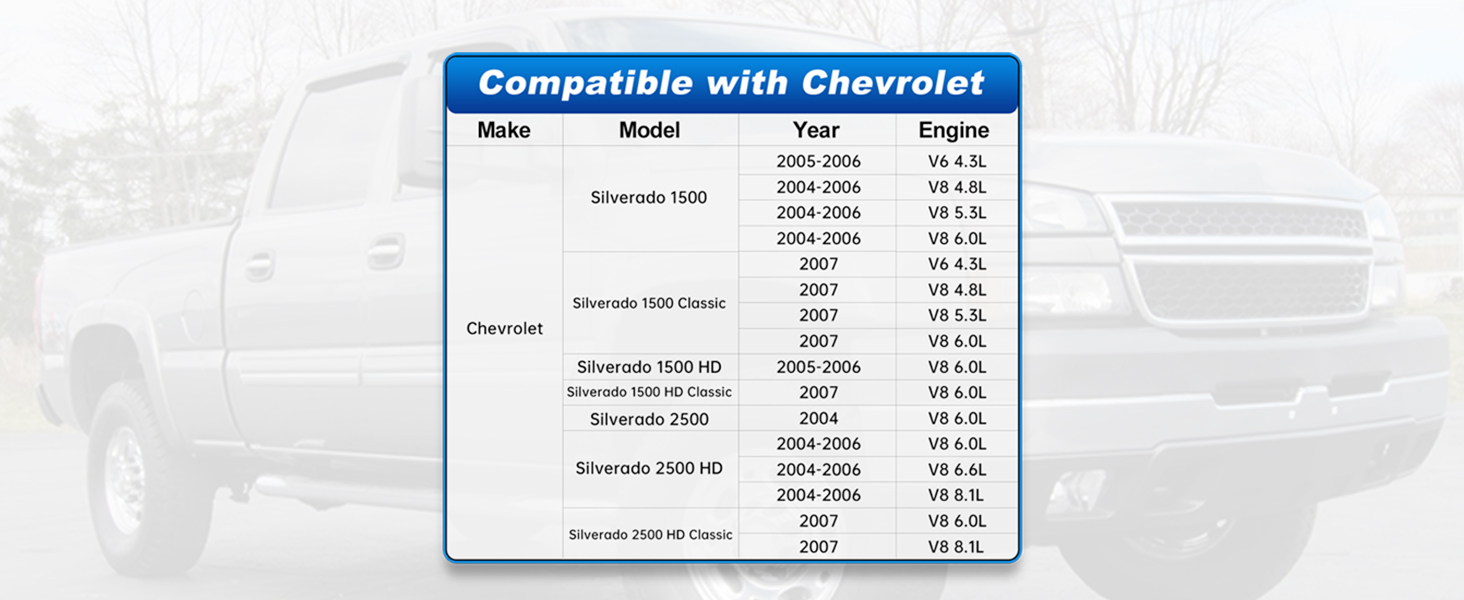 Compatible with Chevrolet

| Make | Model | Year | Engine |
|---|---|---|---|
| Chevrolet | Silverado 1500 | 2005-2006 | V6 4.3L |
| | | 2004-2006 | V8 4.8L |
| | | 2004-2006 | V8 5.3L |
| | | 2004-2006 | V8 6.0L |
| | Silverado 1500 Classic | 2007 | V6 4.3L |
| | | 2007 | V8 4.8L |
| | | 2007 | V8 5.3L |
| | | 2007 | V8 6.0L |
| | Silverado 1500 HD | 2005-2006 | V8 6.0L |
| | Silverado 1500 HD Classic | 2007 | V8 6.0L |
| | Silverado 2500 | 2004 | V8 6.0L |
| | Silverado 2500 HD | 2004-2006 | V8 6.0L |
| | | 2004-2006 | V8 6.6L |
| | | 2004-2006 | V8 8.1L |
| | Silverado 2500 HD Classic | 2007 | V8 6.0L |
| | | 2007 | V8 8.1L |